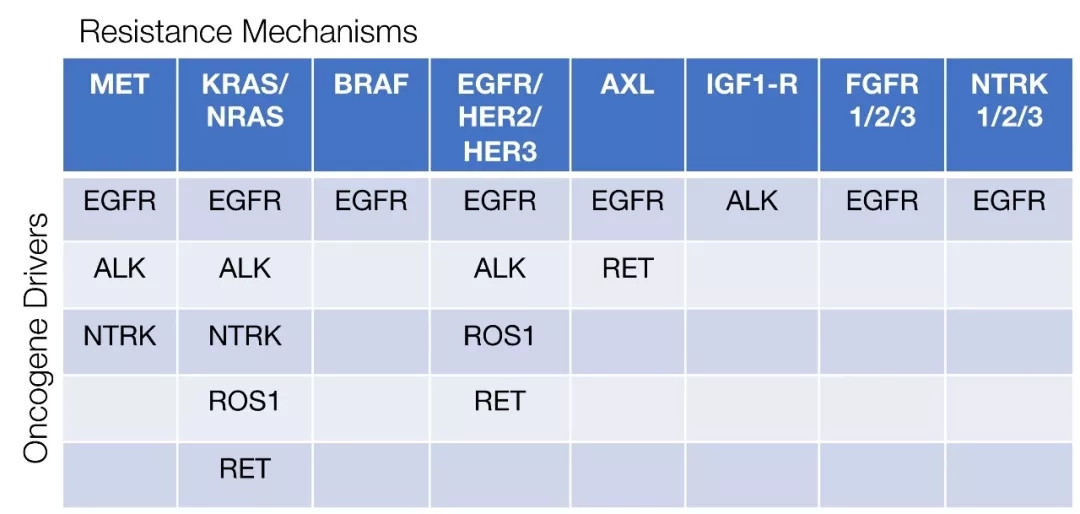 Resistance Mechanisms

Oncogene Drivers

| MET | KRAS/ NRAS | BRAF | EGFR/ HER2/ HER3 | AXL | IGF1-R | FGFR 1/2/3 | NTRK 1/2/3 |
|---|---|---|---|---|---|---|---|
| EGFR | EGFR | EGFR | EGFR | EGFR | ALK | EGFR | EGFR |
| ALK | ALK | | ALK | RET | | | |
| NTRK | NTRK | | ROS1 | | | | |
| | ROS1 | | RET | | | | |
| | RET | | | | | | |